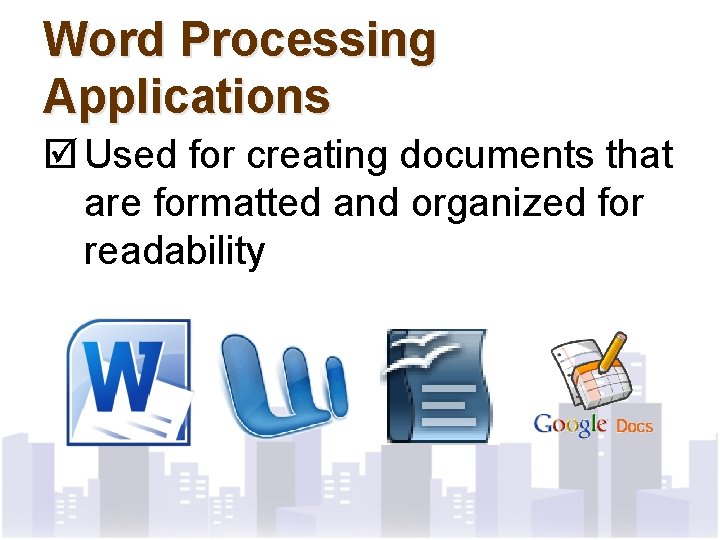 Word Processing Applications

☑ Used for creating documents that are formatted and organized for readability

W

Google Docs